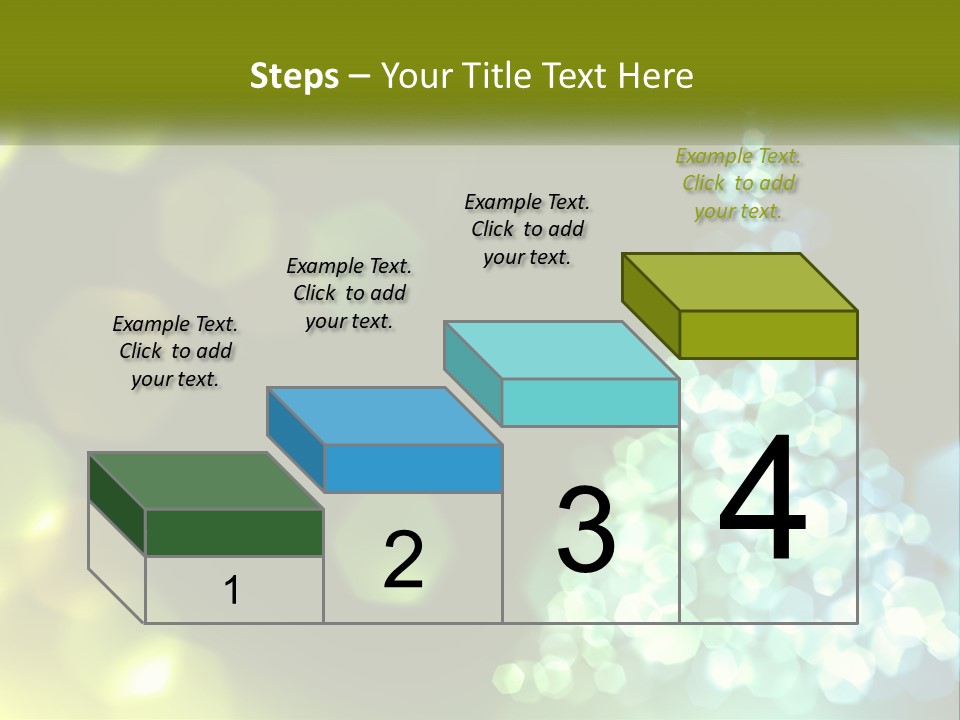 Steps – Your Title Text Here

Example Text. Click to add your text.

Example Text. Click to add your text.

Example Text. Click to add your text.

Example Text. Click to add your text.

1

2

3

4